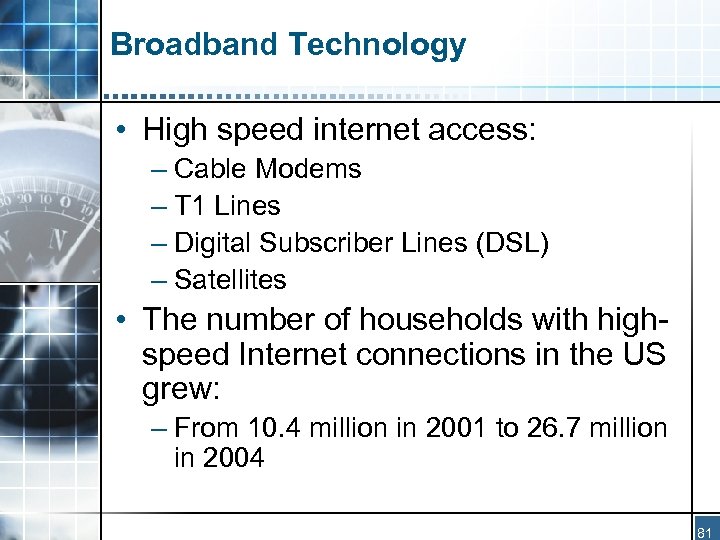 Broadband Technology

• High speed internet access:
– Cable Modems
– T1 Lines
– Digital Subscriber Lines (DSL)
– Satellites

• The number of households with high-speed Internet connections in the US grew:
– From 10.4 million in 2001 to 26.7 million in 2004

81